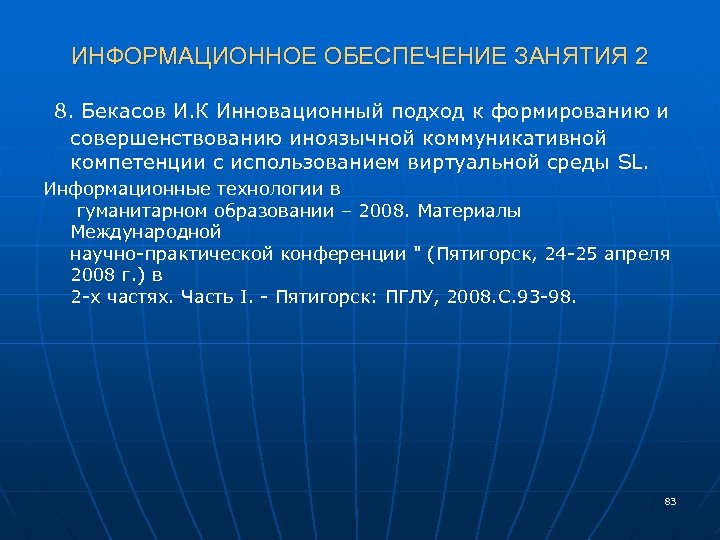 ИНФОРМАЦИОННОЕ ОБЕСПЕЧЕНИЕ ЗАНЯТИЯ 2

8. Бекасов И.К Инновационный подход к формированию и совершенствованию иноязычной коммуникативной компетенции с использованием виртуальной среды SL.

Информационные технологии в гуманитарном образовании – 2008. Материалы Международной научно-практической конференции " (Пятигорск, 24-25 апреля 2008 г.) в 2-х частях. Часть I. - Пятигорск: ПГЛУ, 2008.С.93-98.

83